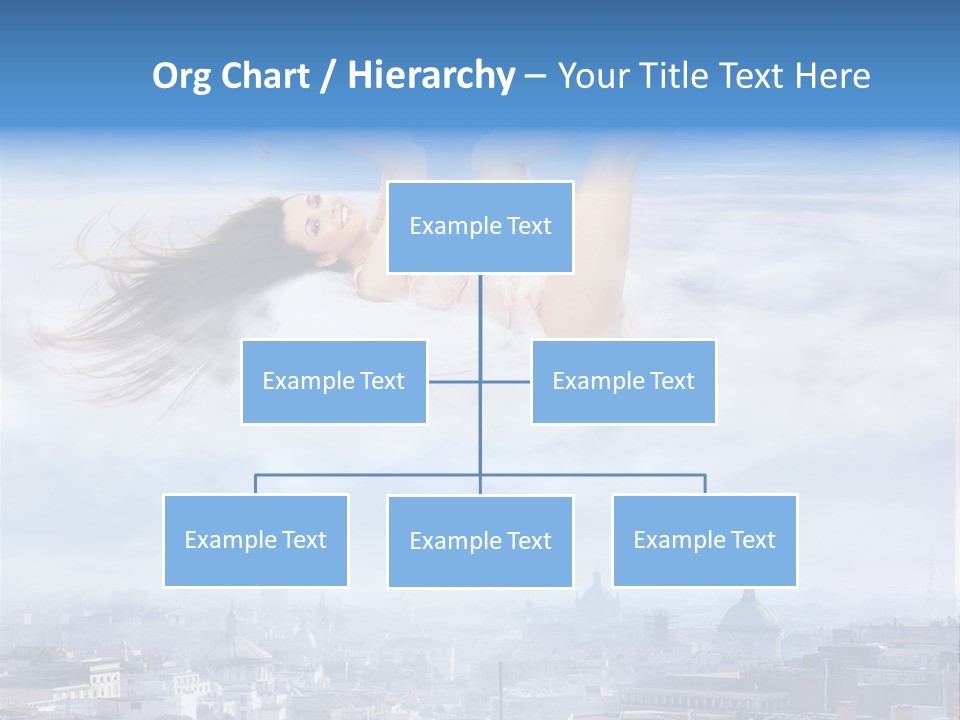 Org Chart / Hierarchy – Your Title Text Here

Example Text

Example Text

Example Text

Example Text

Example Text

Example Text